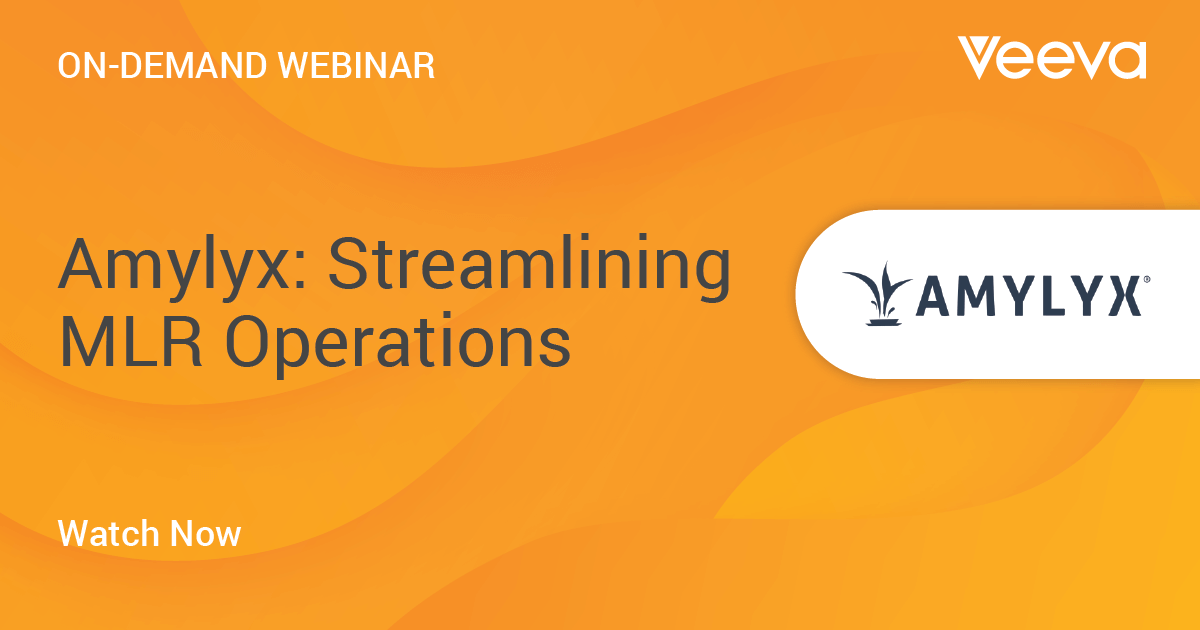 ON-DEMAND WEBINAR

Veeva

Amylyx: Streamlining MLR Operations

AMYLYX®

Watch Now